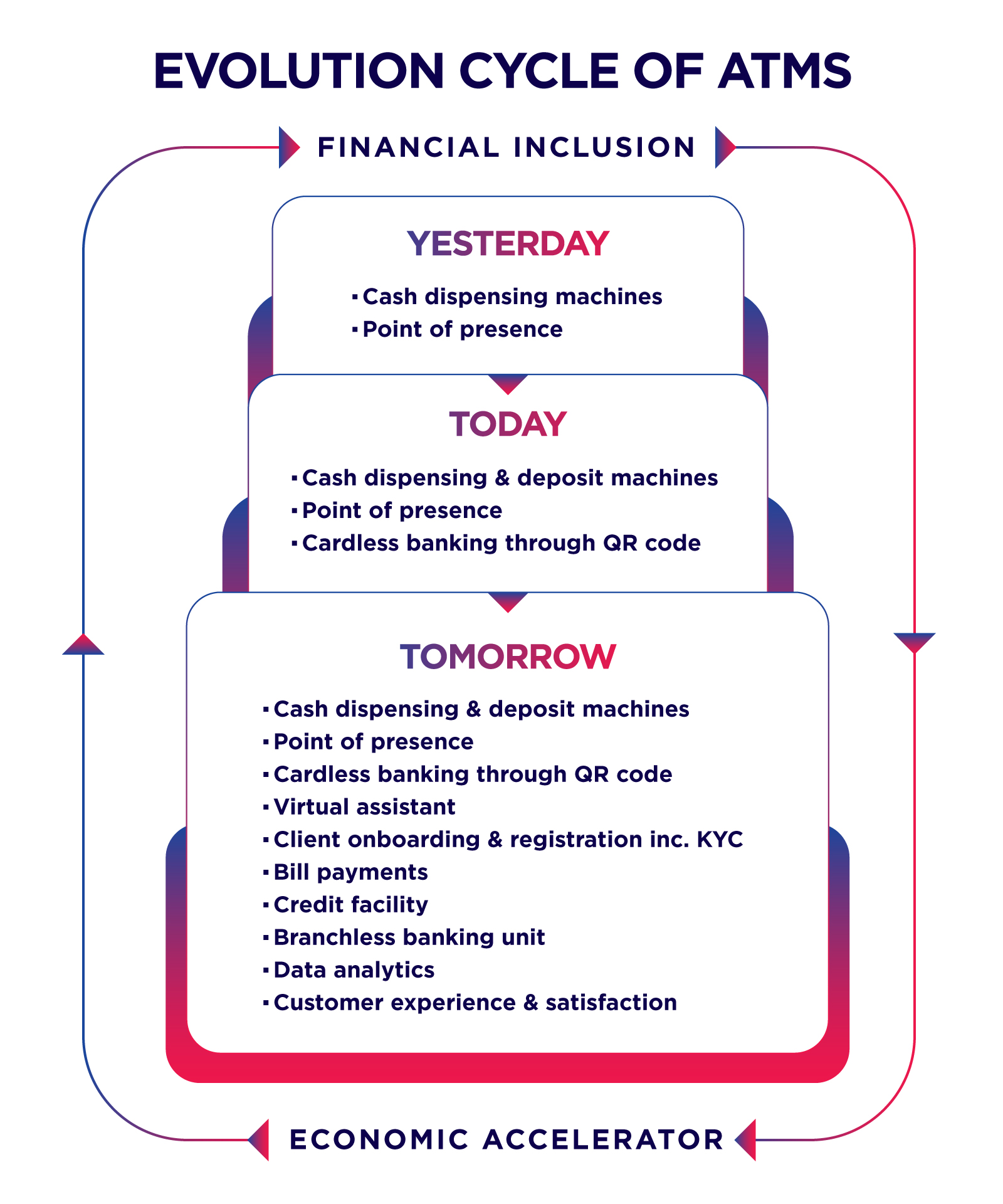 EVOLUTION CYCLE OF ATMS

FINANCIAL INCLUSION

YESTERDAY

▪ Cash dispensing machines
▪ Point of presence

TODAY

▪ Cash dispensing & deposit machines
▪ Point of presence
▪ Cardless banking through QR code

TOMORROW

▪ Cash dispensing & deposit machines
▪ Point of presence
▪ Cardless banking through QR code
▪ Virtual assistant
▪ Client onboarding & registration inc. KYC
▪ Bill payments
▪ Credit facility
▪ Branchless banking unit
▪ Data analytics
▪ Customer experience & satisfaction

ECONOMIC ACCELERATOR